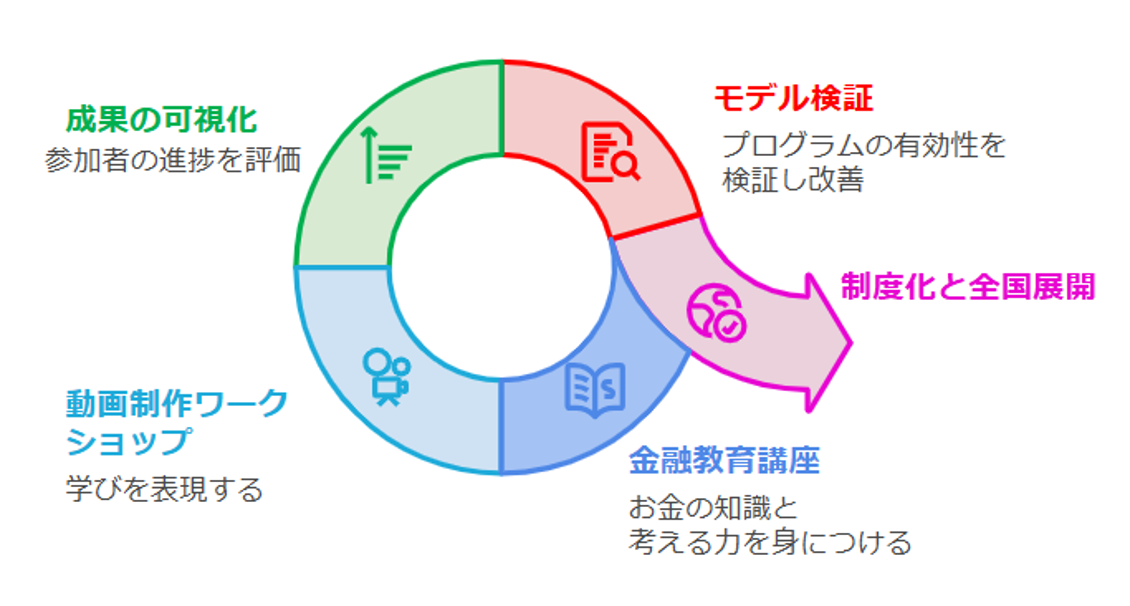 成果の可視化
参加者の進捗を評価

モデル検証
プログラムの有効性を検証し改善

制度化と全国展開

動画制作ワークショップ
学びを表現する

金融教育講座
お金の知識と考える力を身につける